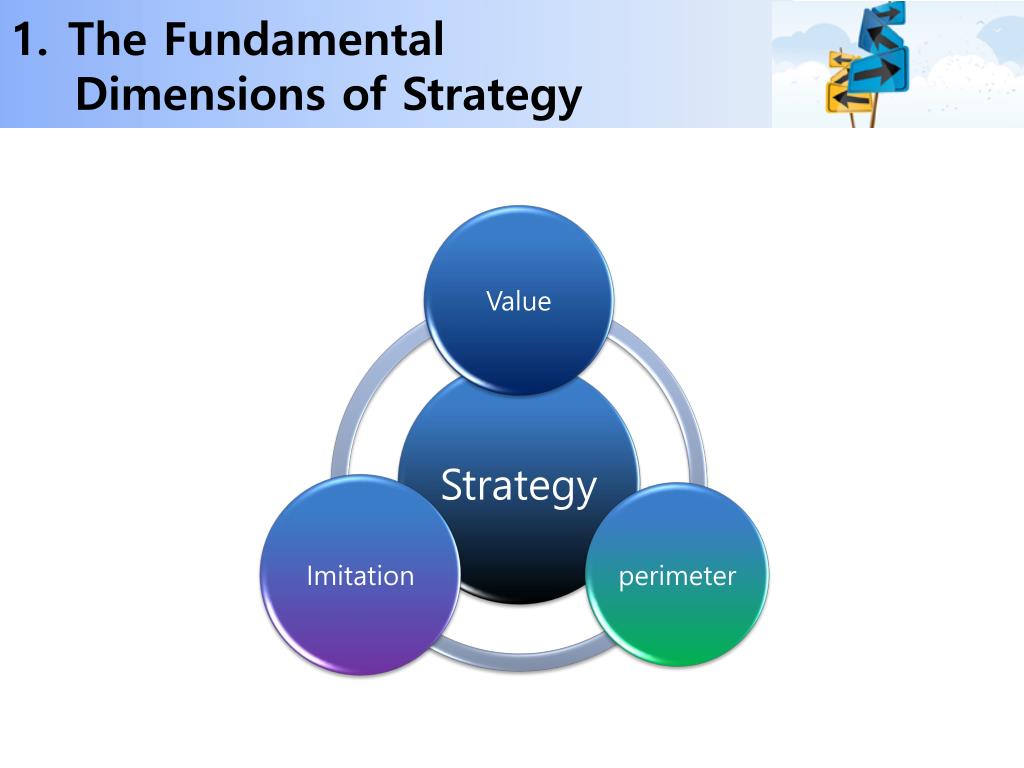 1. The Fundamental Dimensions of Strategy

Value

Strategy

Imitation

perimeter